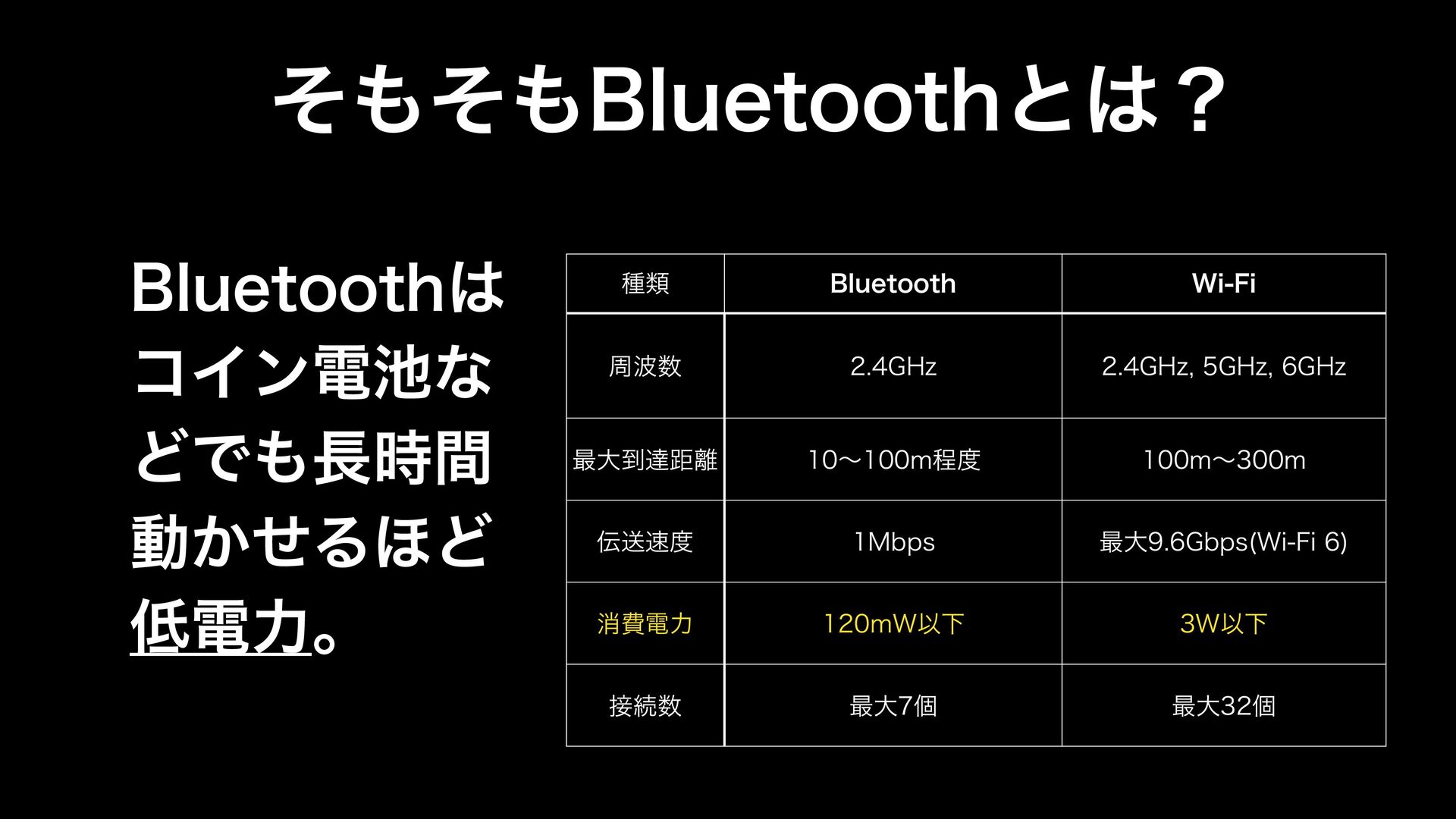 そもそもBluetoothとは？

Bluetoothはコイン電池などでも長時間動かせるほど低電力。

| 種類 | Bluetooth | Wi-Fi |
|---|---|---|
| 周波数 | 2.4GHz | 2.4GHz, 5GHz, 6GHz |
| 最大到達距離 | 10〜100m程度 | 100m〜300m |
| 伝送速度 | 1Mbps | 最大9.6Gbps(Wi-Fi 6) |
| 消費電力 | 120mW以下 | 3W以下 |
| 接続数 | 最大7個 | 最大32個 |